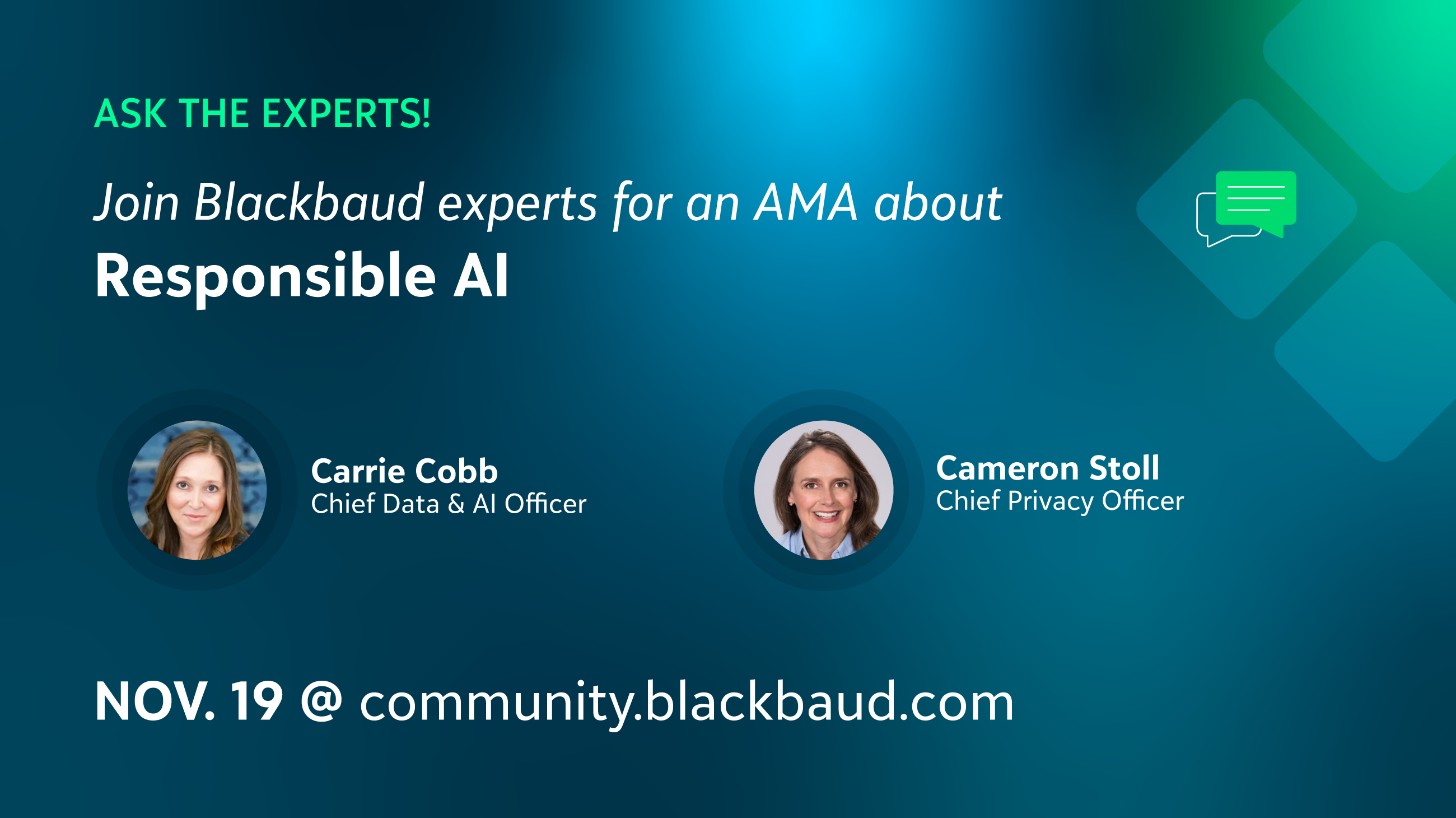 ASK THE EXPERTS!

Join Blackbaud experts for an AMA about

Responsible AI

Carrie Cobb
Chief Data & AI Officer

Cameron Stoll
Chief Privacy Officer

NOV. 19 @ community.blackbaud.com